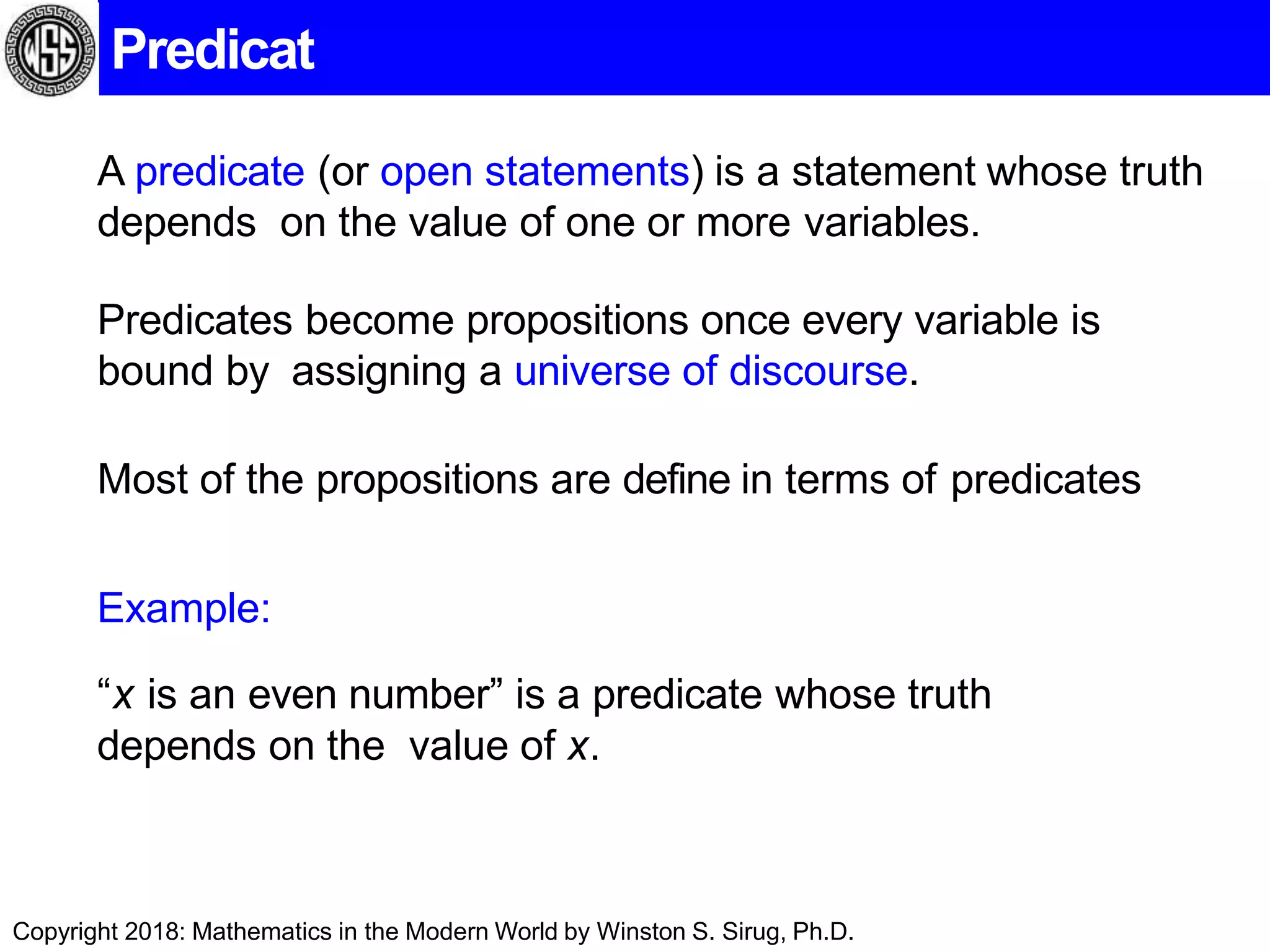 WSS

Predicat

A predicate (or open statements) is a statement whose truth depends on the value of one or more variables.

Predicates become propositions once every variable is bound by assigning a universe of discourse.

Most of the propositions are define in terms of predicates

Example:

“$x$ is an even number” is a predicate whose truth depends on the value of $x$.

Copyright 2018: Mathematics in the Modern World by Winston S. Sirug, Ph.D.